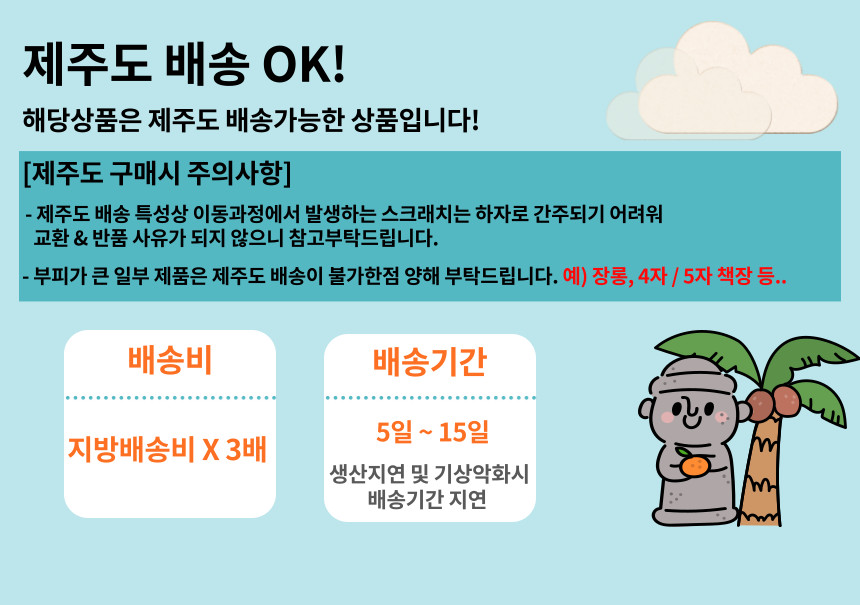 제주도 배송 OK!

해당상품은 제주도 배송가능한 상품입니다!

[제주도 구매시 주의사항]

- 제주도 배송 특성상 이동과정에서 발생하는 스크래치는 하자로 간주되기 어려워 교환 & 반품 사유가 되지 않으니 참고부탁드립니다.

- 부피가 큰 일부 제품은 제주도 배송이 불가한점 양해 부탁드립니다. 예) 장롱, 4자 / 5자 책장 등..

배송비

지방배송비 X 3배

배송기간

5일 ~ 15일

생산지연 및 기상악화시 배송기간 지연